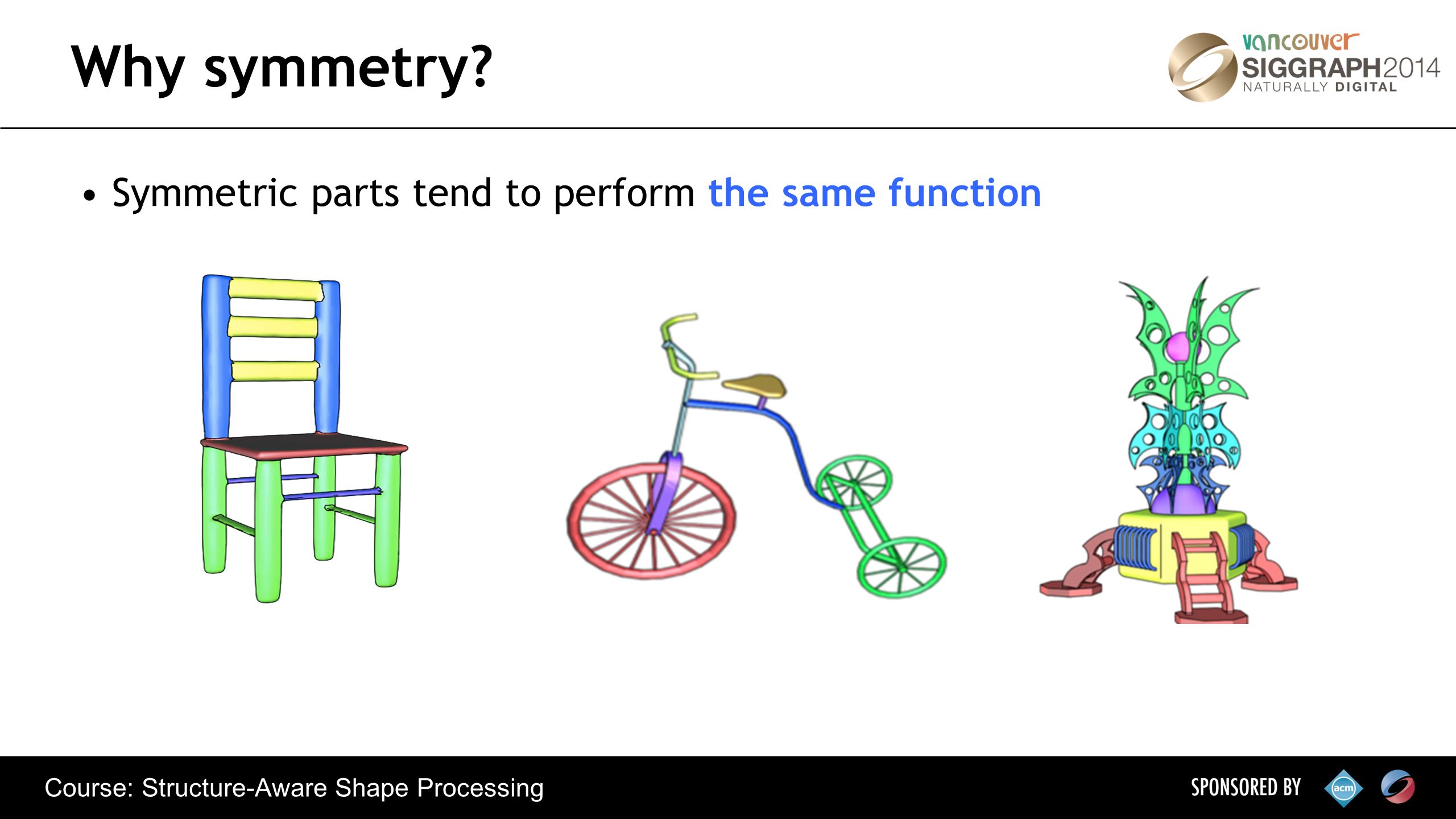 Why symmetry?

vancouver SIGGRAPH2014 NATURALLY DIGITAL

• Symmetric parts tend to perform the same function

Course: Structure-Aware Shape Processing

SPONSORED BY acm